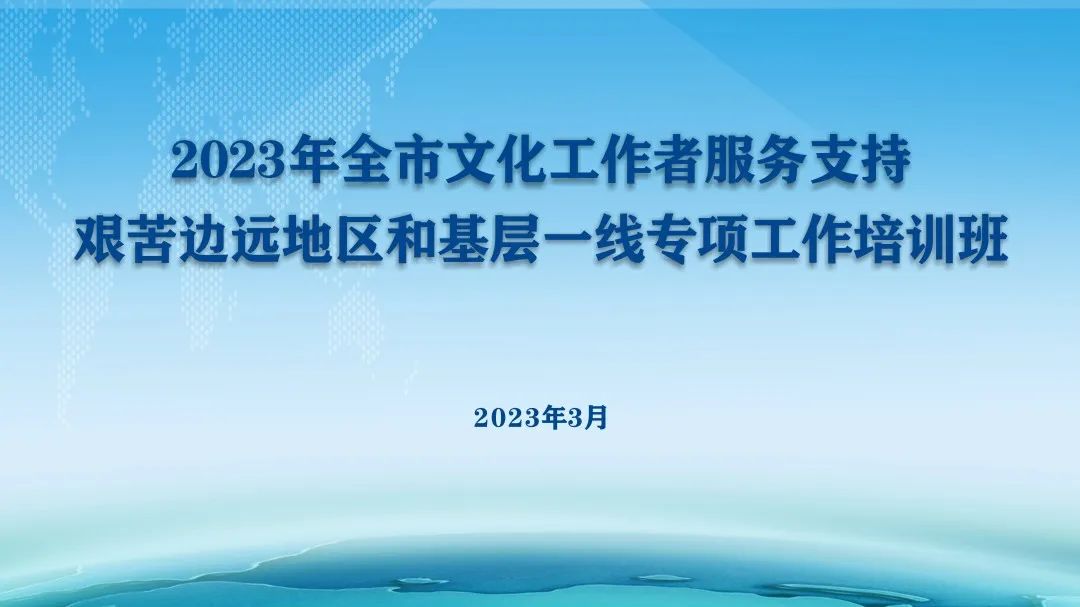 2023年全市文化工作者服务支持
艰苦边远地区和基层一线专项工作培训班

2023年3月